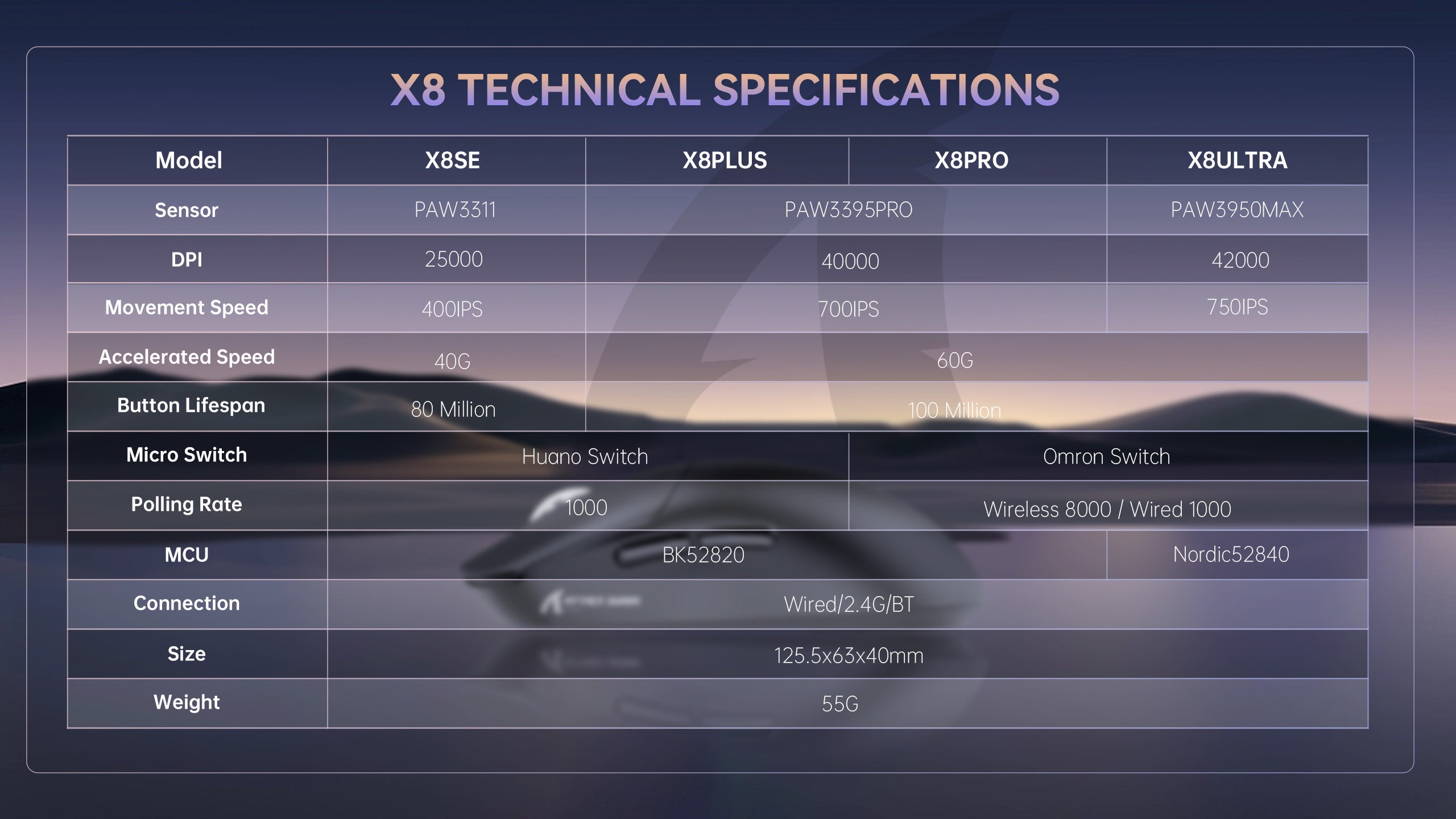 X8 TECHNICAL SPECIFICATIONS

| Model | X8SE | X8PLUS | X8PRO | X8ULTRA |
|---|---|---|---|---|
| Sensor | PAW3311 | PAW3395PRO | PAW3395PRO | PAW3950MAX |
| DPI | 25000 | 40000 | 40000 | 42000 |
| Movement Speed | 400IPS | 700IPS | 700IPS | 750IPS |
| Accelerated Speed | 40G | 60G | 60G | 60G |
| Button Lifespan | 80 Million | 100 Million | 100 Million | 100 Million |
| Micro Switch | Huano Switch | Huano Switch | Omron Switch | Omron Switch |
| Polling Rate | 1000 | 1000 | Wireless 8000 / Wired 1000 | Wireless 8000 / Wired 1000 |
| MCU | BK52820 | BK52820 | BK52820 | Nordic52840 |
| Connection | Wired/2.4G/BT | Wired/2.4G/BT | Wired/2.4G/BT | Wired/2.4G/BT |
| Size | 125.5x63x40mm | 125.5x63x40mm | 125.5x63x40mm | 125.5x63x40mm |
| Weight | 55G | 55G | 55G | 55G |